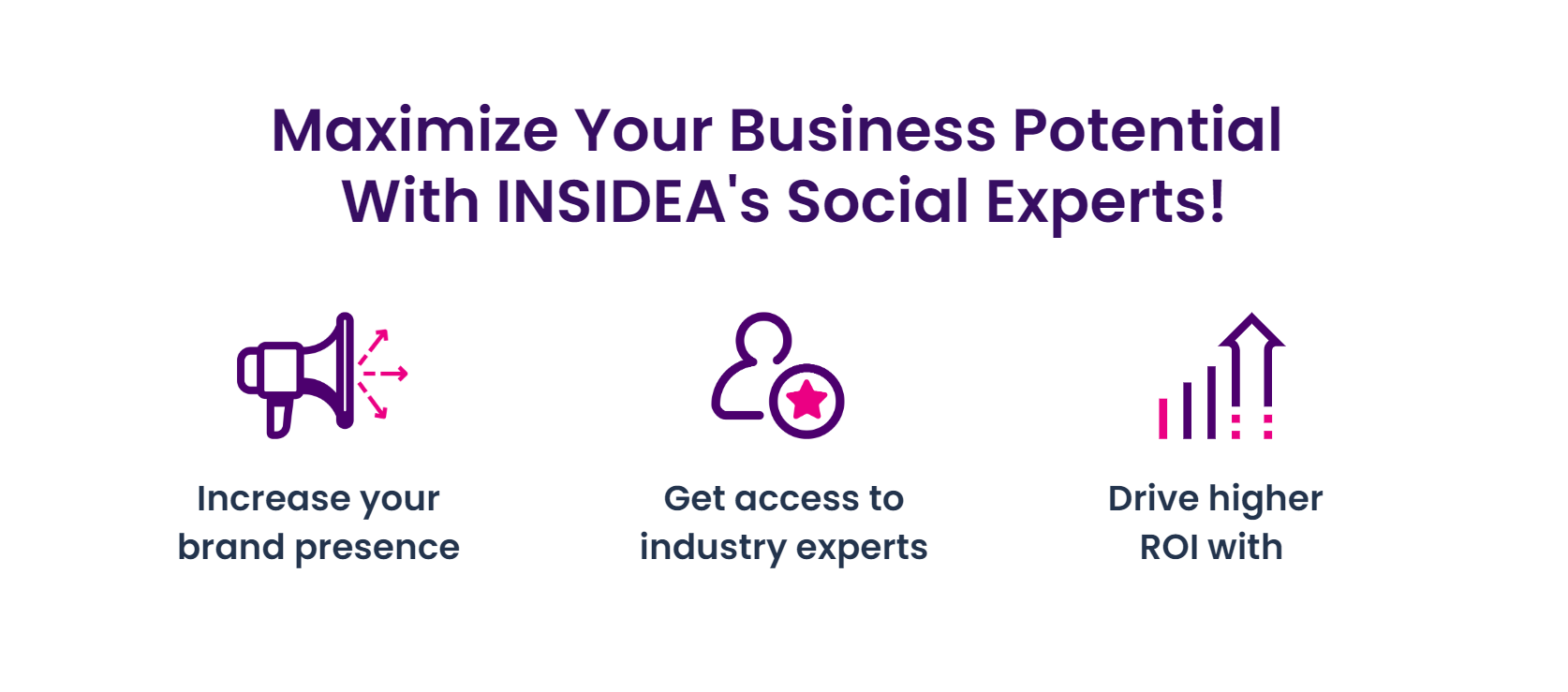 Maximize Your Business Potential With INSIDEA's Social Experts!

Increase your brand presence

Get access to industry experts

Drive higher ROI with